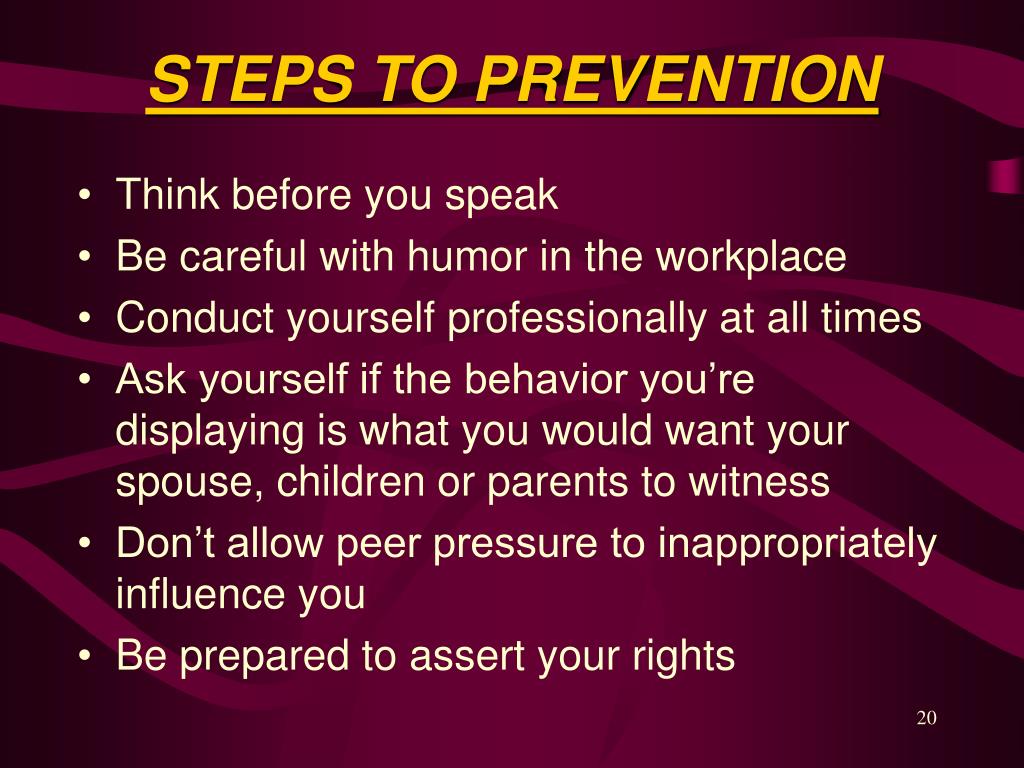 STEPS TO PREVENTION

• Think before you speak
• Be careful with humor in the workplace
• Conduct yourself professionally at all times
• Ask yourself if the behavior you're displaying is what you would want your spouse, children or parents to witness
• Don't allow peer pressure to inappropriately influence you
• Be prepared to assert your rights

20